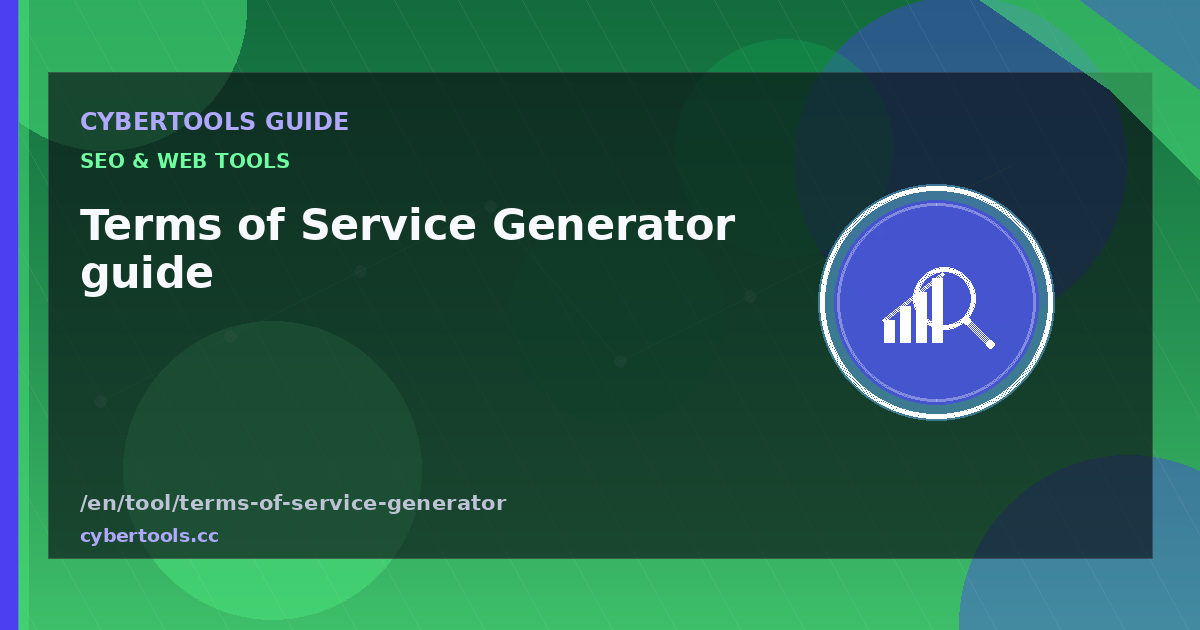 CYBERTOOLS GUIDE

SEO & WEB TOOLS

Terms of Service Generator guide

/en/tool/terms-of-service-generator

cybertools.cc